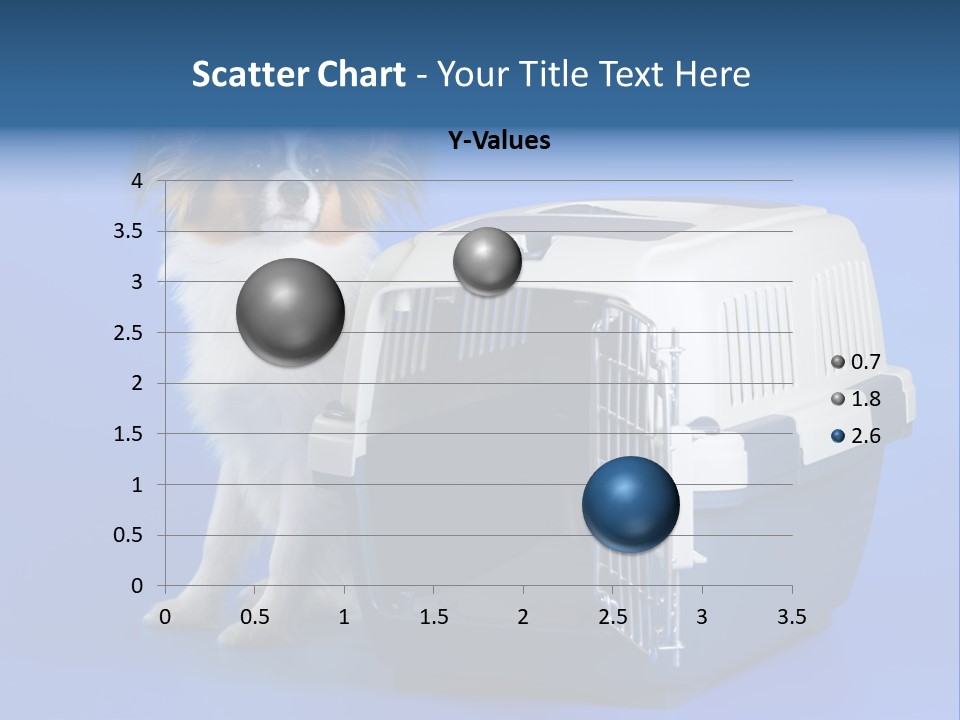 Scatter Chart - Your Title Text Here

Y-Values

4
3.5
3
2.5
2
1.5
1
0.5
0

0 0.5 1 1.5 2 2.5 3 3.5

0.7
1.8
2.6